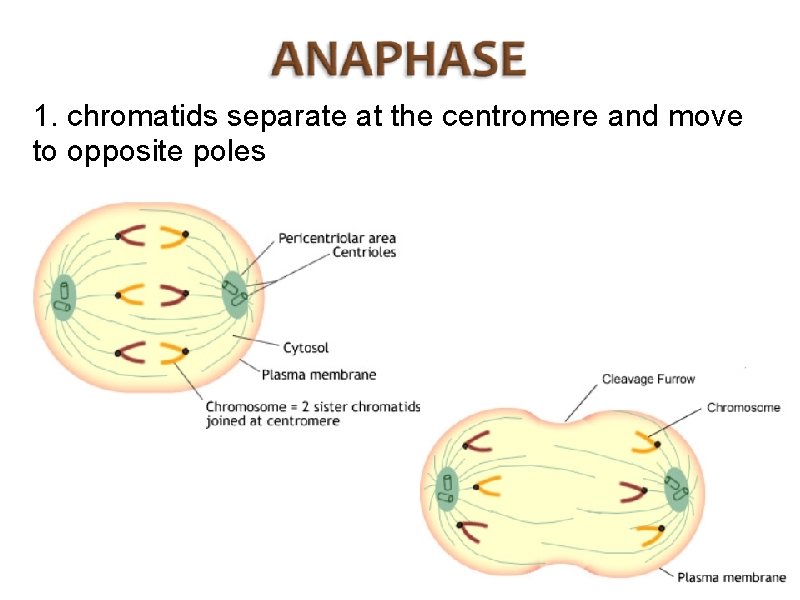 ANAPHASE

1. chromatids separate at the centromere and move to opposite poles

Pericentriolar area
Centrioles
Cytosol
Plasma membrane
Chromosome = 2 sister chromatids joined at centromere

Cleavage Furrow
Chromosome
Plasma membrane